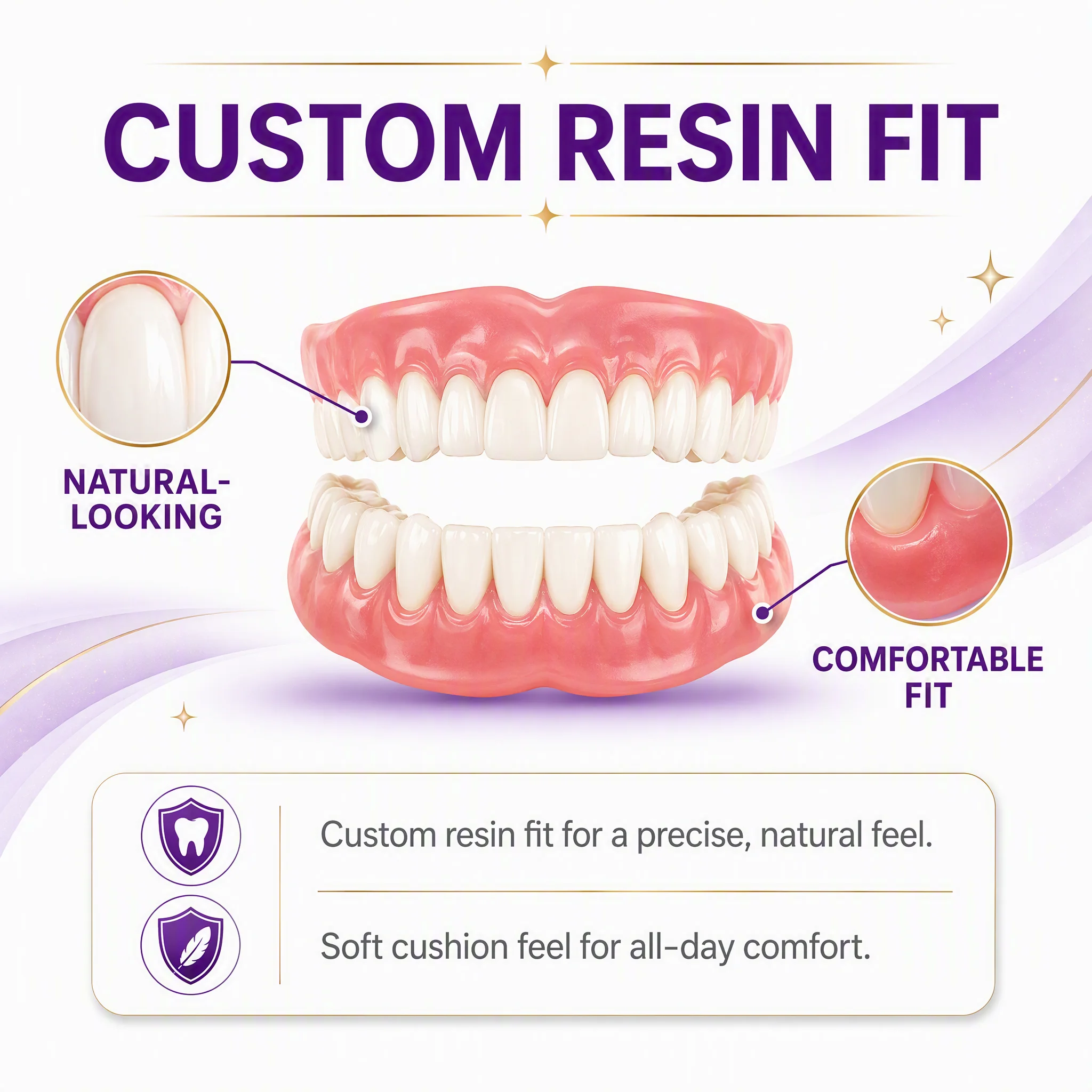 CUSTOM RESIN FIT

NATURAL-LOOKING

COMFORTABLE FIT

Custom resin fit for a precise, natural feel.

Soft cushion feel for all-day comfort.